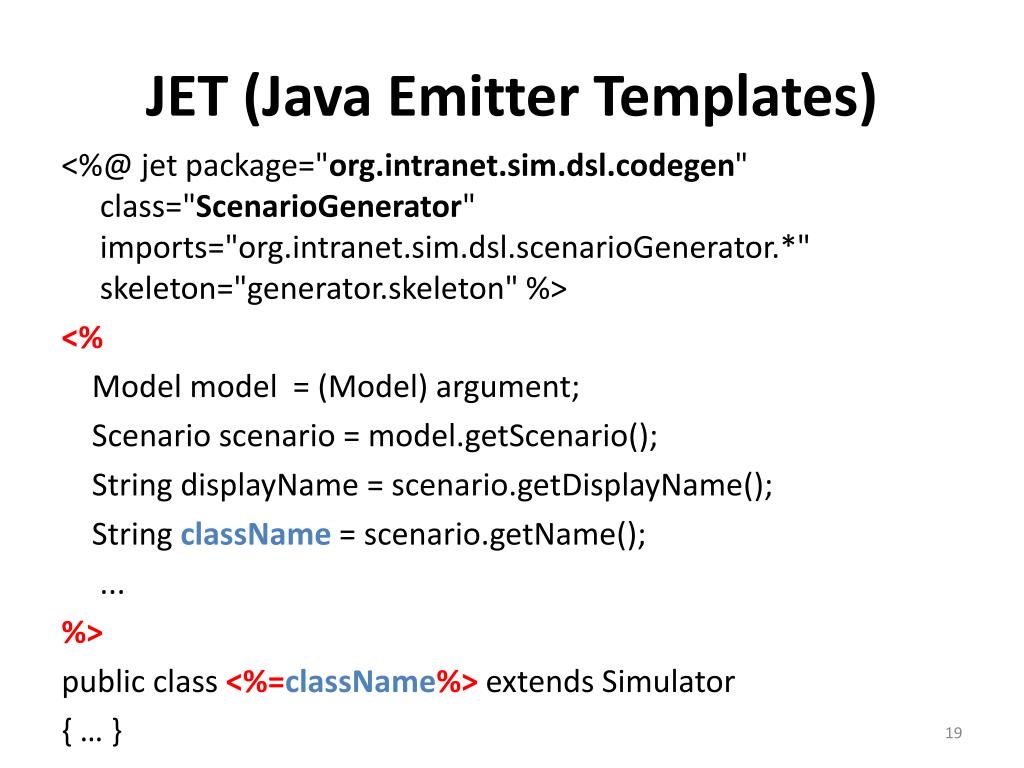 JET (Java Emitter Templates)

<%@ jet package="org.intranet.sim.dsl.codegen" class="ScenarioGenerator" imports="org.intranet.sim.dsl.scenarioGenerator.*" skeleton="generator.skeleton" %>

<%

Model model = (Model) argument;

Scenario scenario = model.getScenario();

String displayName = scenario.getDisplayName();

String className = scenario.getName();

...

%>

public class <%=className%> extends Simulator

{ … }

19